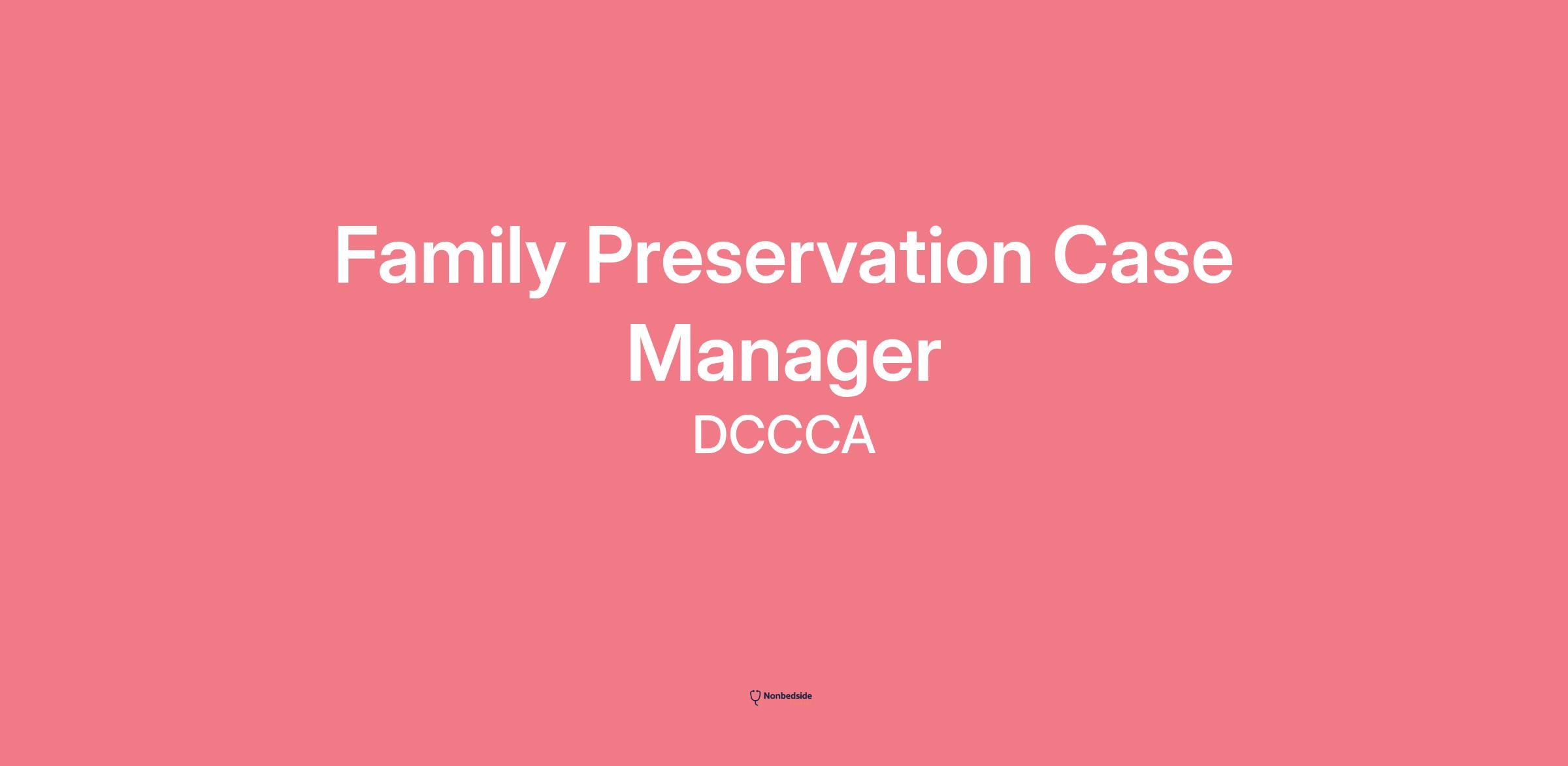 Family Preservation Case Manager

DCCCA

Nonbedside